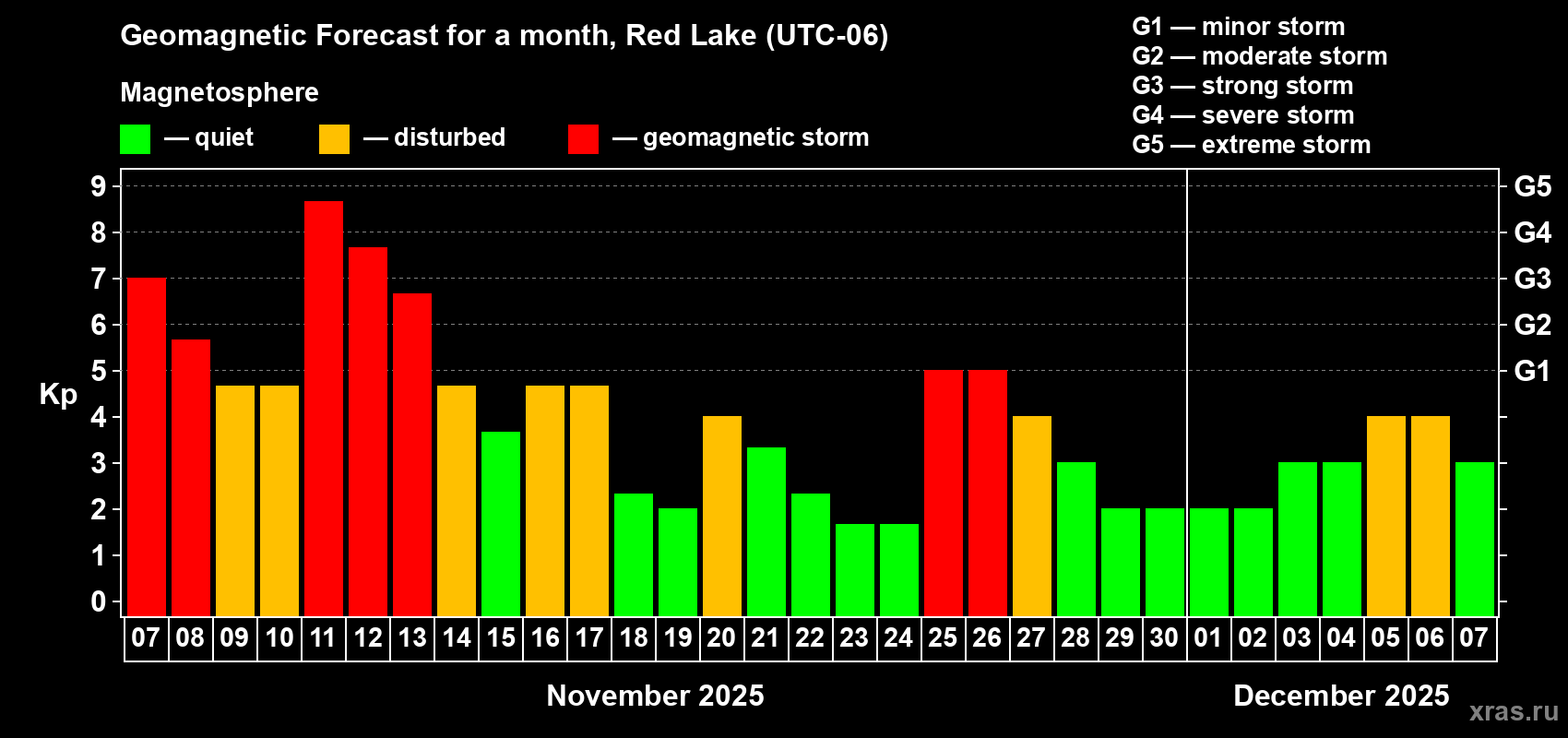 Geomagnetic Forecast for a month, Red Lake (UTC-06)

Magnetosphere

— quiet — disturbed — geomagnetic storm

G1 — minor storm
G2 — moderate storm
G3 — strong storm
G4 — severe storm
G5 — extreme storm

Kp

9
8
7
6
5
4
3
2
1
0

G5
G4
G3
G2
G1

07 08 09 10 11 12 13 14 15 16 17 18 19 20 21 22 23 24 25 26 27 28 29 30 01 02 03 04 05 06 07

November 2025

December 2025

xras.ru